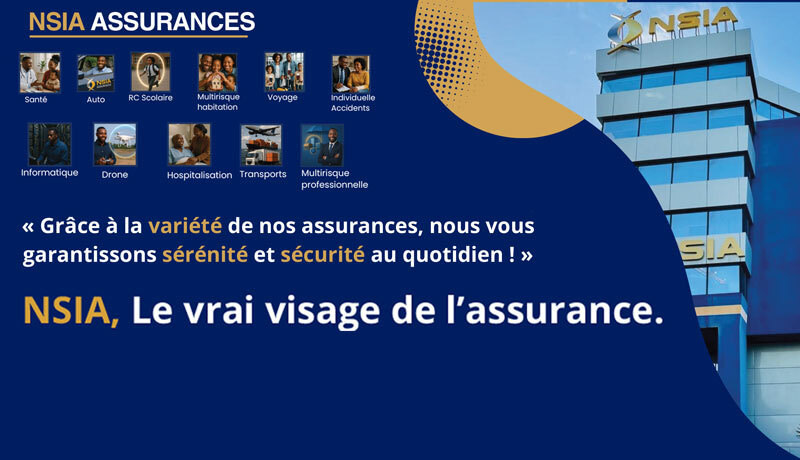 NSIA ASSURANCES

Santé
Auto
RC Scolaire
Multirisque habitation
Voyage
Individuelle Accidents
Informatique
Drone
Hospitalisation
Transports
Multirisque professionnelle

« Grâce à la variété de nos assurances, nous vous garantissons sérénité et sécurité au quotidien ! »

NSIA, Le vrai visage de l'assurance.

NSIA

NSIA